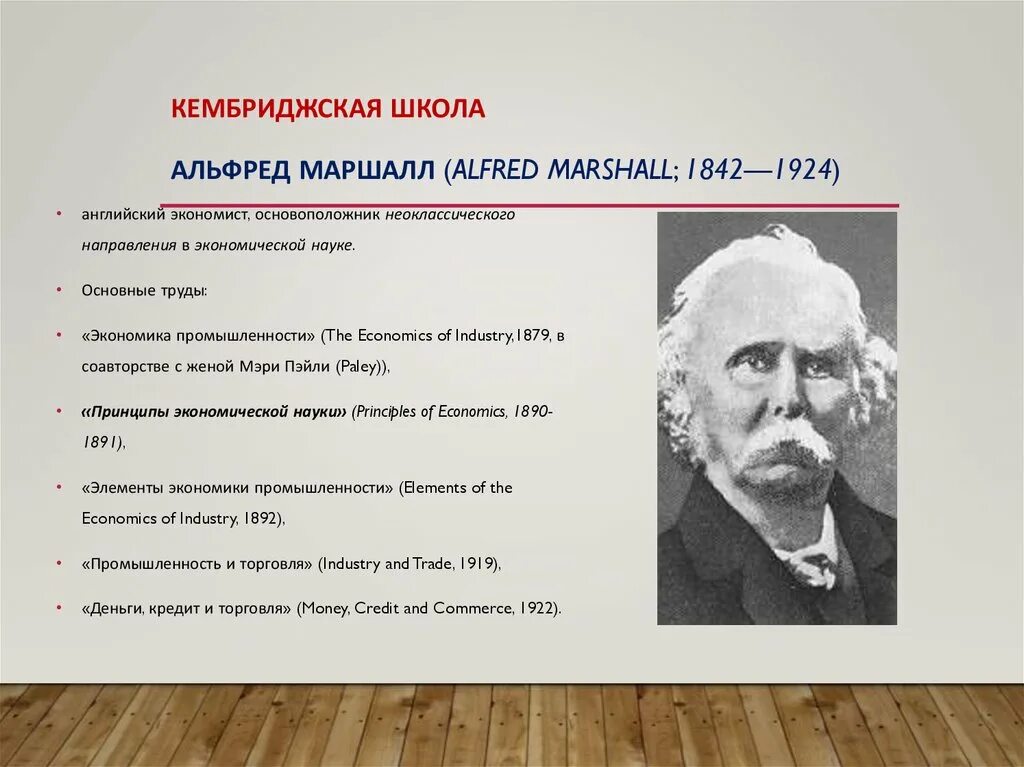 КЕМБРИДЖСКАЯ ШКОЛА

АЛЬФРЕД МАРШАЛЛ (ALFRED MARSHALL; 1842—1924)

• английский экономист, основоположник неоклассического направления в экономической науке.

• Основные труды:

• «Экономика промышленности» (The Economics of Industry,1879, в соавторстве с женой Мэри Пэйли (Paley)),

• «Принципы экономической науки» (Principles of Economics, 1890-1891),

• «Элементы экономики промышленности» (Elements of the Economics of Industry, 1892),

• «Промышленность и торговля» (Industry and Trade, 1919),

• «Деньги, кредит и торговля» (Money, Credit and Commerce, 1922).